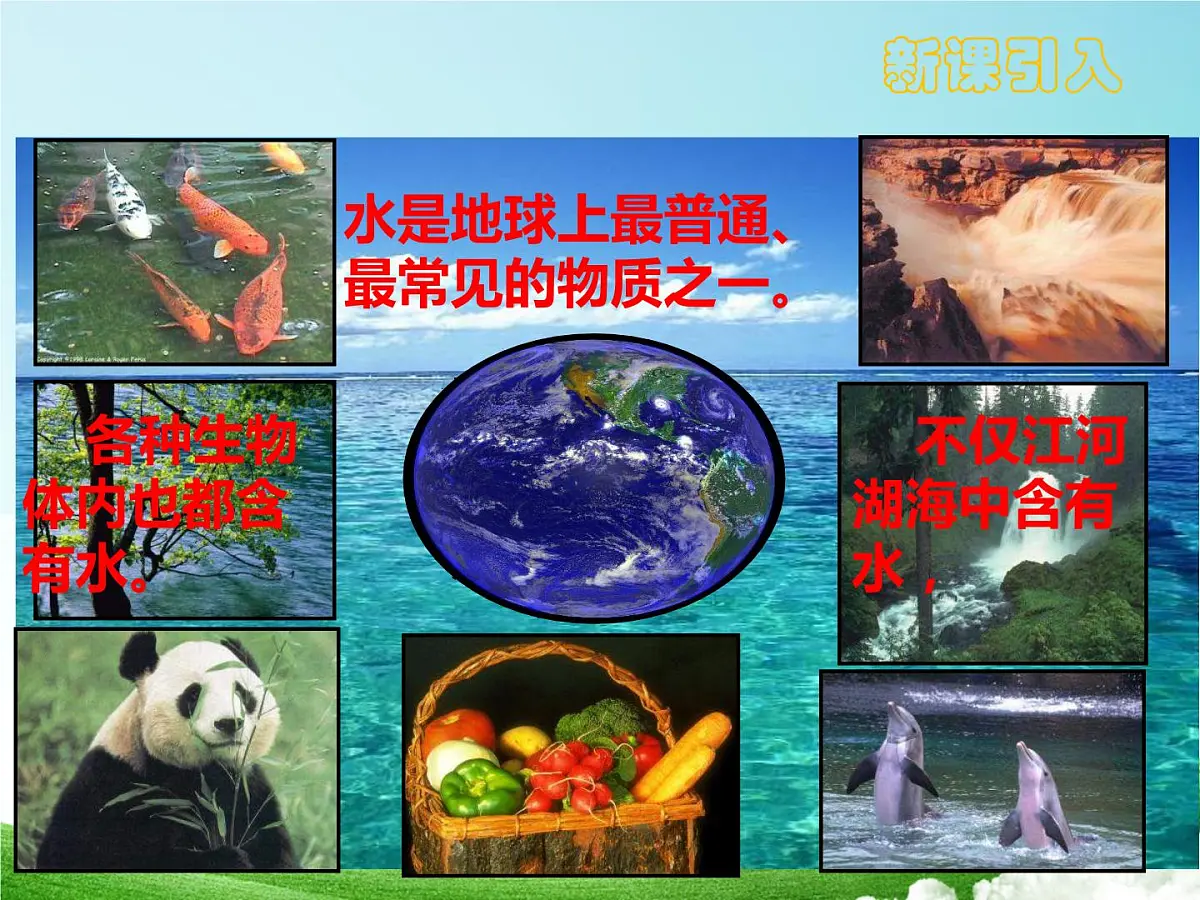 新课引入

水是地球上最普通、最常见的物质之一。

各种生物体内也都含有水。

不仅江河湖海中含有水，